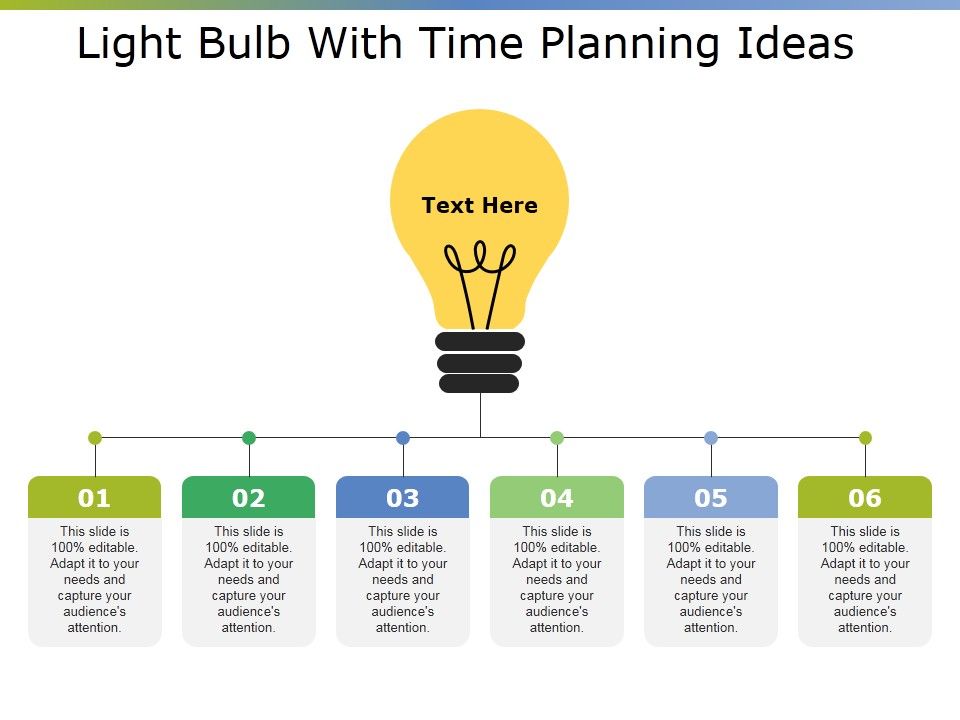 Light Bulb With Time Planning Ideas

Text Here

01

This slide is 100% editable. Adapt it to your needs and capture your audience's attention.

02

This slide is 100% editable. Adapt it to your needs and capture your audience's attention.

03

This slide is 100% editable. Adapt it to your needs and capture your audience's attention.

04

This slide is 100% editable. Adapt it to your needs and capture your audience's attention.

05

This slide is 100% editable. Adapt it to your needs and capture your audience's attention.

06

This slide is 100% editable. Adapt it to your needs and capture your audience's attention.